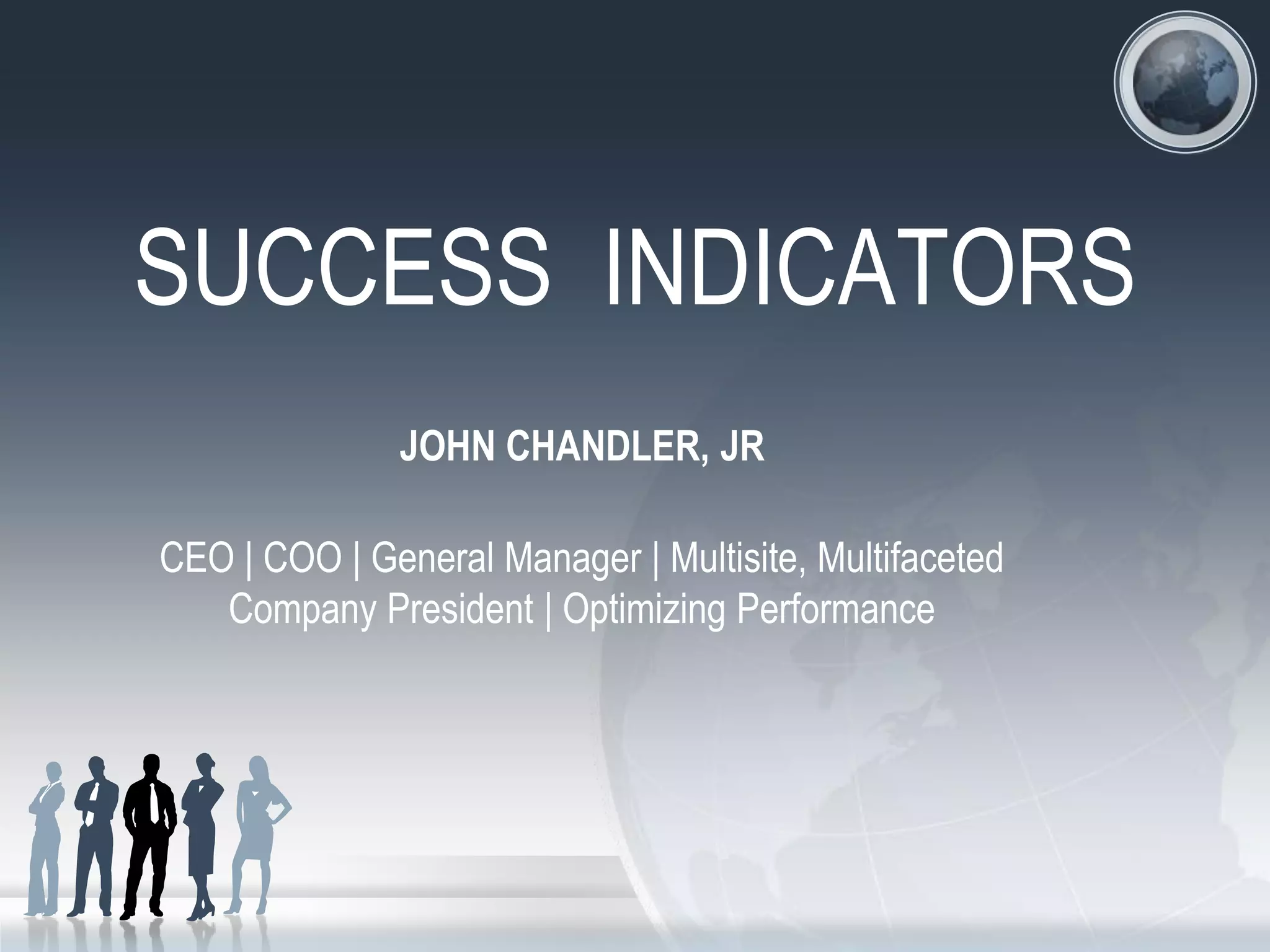 SUCCESS INDICATORS

JOHN CHANDLER, JR

CEO | COO | General Manager | Multisite, Multifaceted Company President | Optimizing Performance